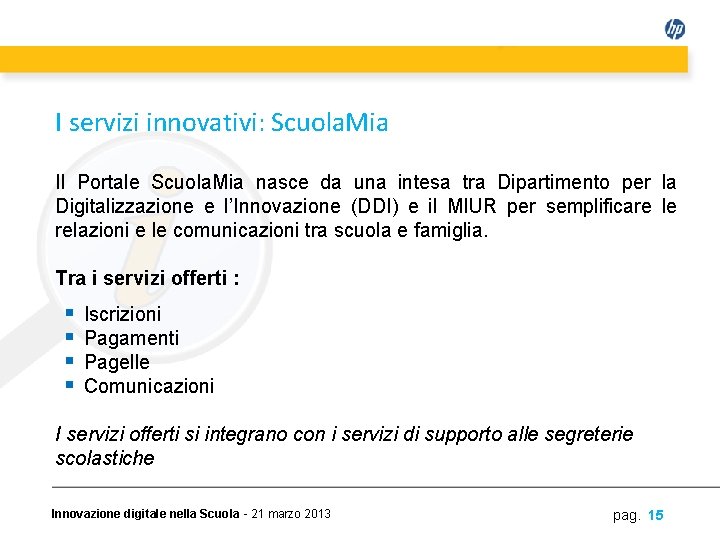 hp

I servizi innovativi: ScuolaMia

Il Portale ScuolaMia nasce da una intesa tra Dipartimento per la Digitalizzazione e l'Innovazione (DDI) e il MIUR per semplificare le relazioni e le comunicazioni tra scuola e famiglia.

Tra i servizi offerti :

- Iscrizioni
- Pagamenti
- Pagelle
- Comunicazioni

I servizi offerti si integrano con i servizi di supporto alle segreterie scolastiche

Innovazione digitale nella Scuola - 21 marzo 2013

pag. 15